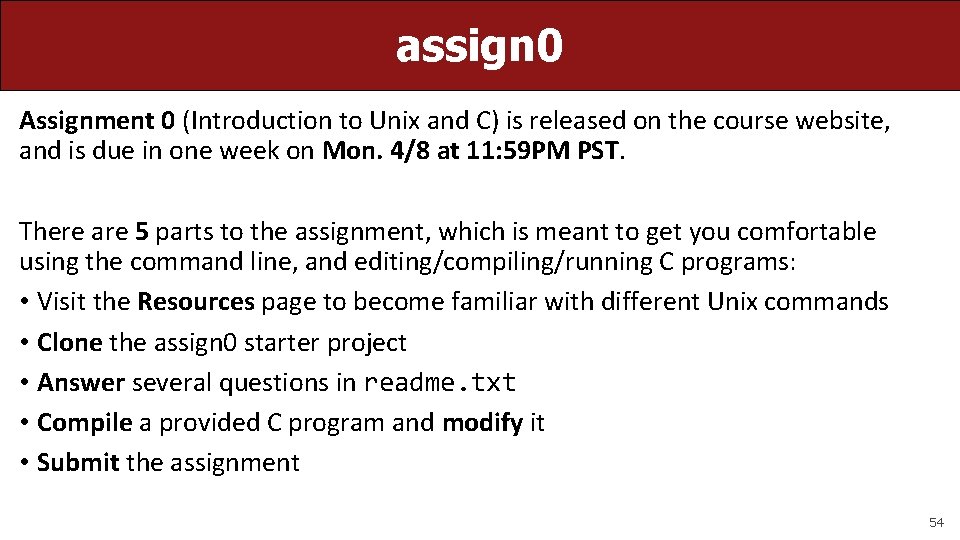 assign0

Assignment 0 (Introduction to Unix and C) is released on the course website, and is due in one week on Mon. 4/8 at 11:59PM PST.

There are 5 parts to the assignment, which is meant to get you comfortable using the command line, and editing/compiling/running C programs:
• Visit the Resources page to become familiar with different Unix commands
• Clone the assign0 starter project
• Answer several questions in readme.txt
• Compile a provided C program and modify it
• Submit the assignment

54